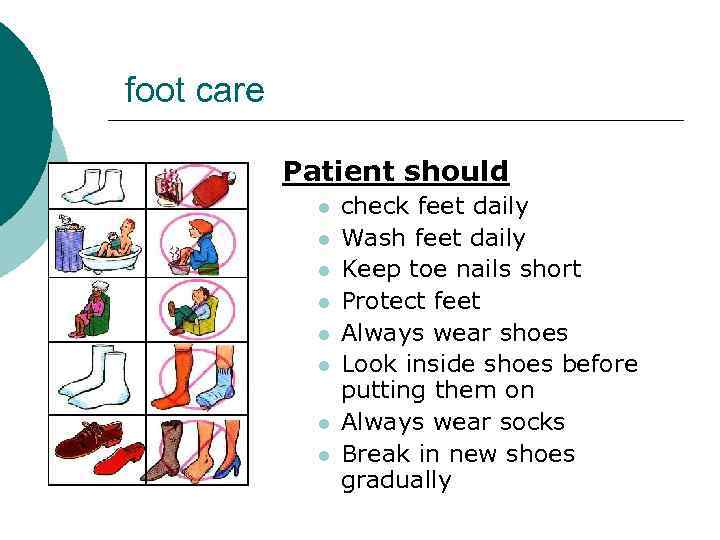 foot care

Patient should

- check feet daily
- Wash feet daily
- Keep toe nails short
- Protect feet
- Always wear shoes
- Look inside shoes before putting them on
- Always wear socks
- Break in new shoes gradually